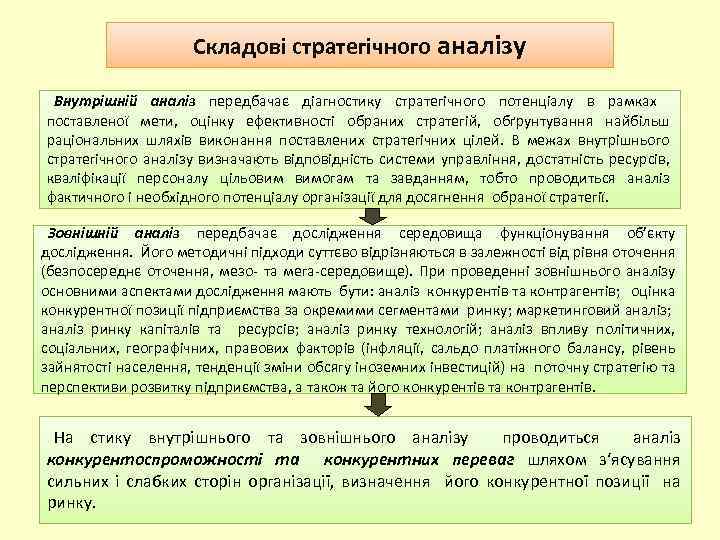 Складові стратегічного аналізу

Внутрішній аналіз передбачає діагностику стратегічного потенціалу в рамках поставленої мети, оцінку ефективності обраних стратегій, обґрунтування найбільш раціональних шляхів виконання поставлених стратегічних цілей. В межах внутрішнього стратегічного аналізу визначають відповідність системи управління, достатність ресурсів, кваліфікації персоналу цільовим вимогам та завданням, тобто проводиться аналіз фактичного і необхідного потенціалу організації для досягнення обраної стратегії.

Зовнішній аналіз передбачає дослідження середовища функціонування об'єкту дослідження. Його методичні підходи суттєво відрізняються в залежності від рівня оточення (безпосереднє оточення, мезо- та мега-середовище). При проведенні зовнішнього аналізу основними аспектами дослідження мають бути: аналіз конкурентів та контрагентів; оцінка конкурентної позиції підприємства за окремими сегментами ринку; маркетинговий аналіз; аналіз ринку капіталів та ресурсів; аналіз ринку технологій; аналіз впливу політичних, соціальних, географічних, правових факторів (інфляції, сальдо платіжного балансу, рівень зайнятості населення, тенденції зміни обсягу іноземних інвестицій) на поточну стратегію та перспективи розвитку підприємства, а також та його конкурентів та контрагентів.

На стику внутрішнього та зовнішнього аналізу проводиться аналіз конкурентоспроможності та конкурентних переваг шляхом з'ясування сильних і слабких сторін організації, визначення його конкурентної позиції на ринку.